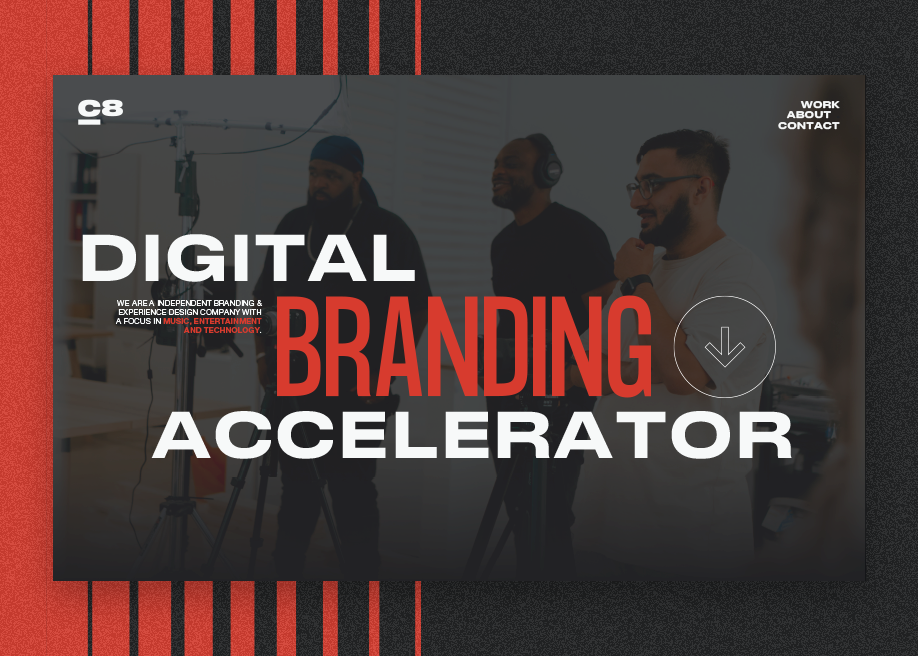 C8

WORK
ABOUT
CONTACT

DIGITAL

WE ARE A INDEPENDENT BRANDING & EXPERIENCE DESIGN COMPANY WITH A FOCUS IN MUSIC, ENTERTAINMENT AND TECHNOLOGY.

BRANDING

ACCELERATOR